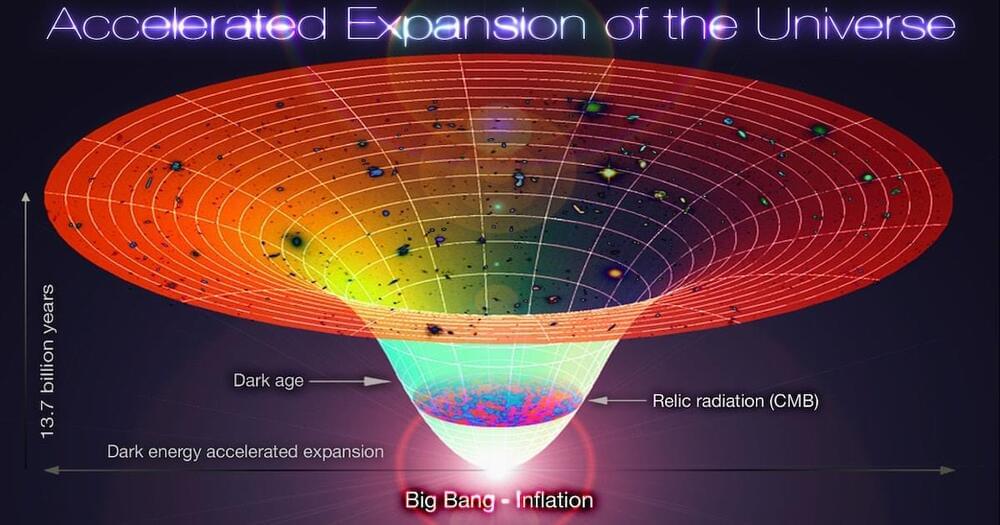 Accelerated Expansion of the Universe

13.7 billion years

Dark age

Relic radiation (CMB)

Dark energy accelerated expansion

Big Bang - Inflation